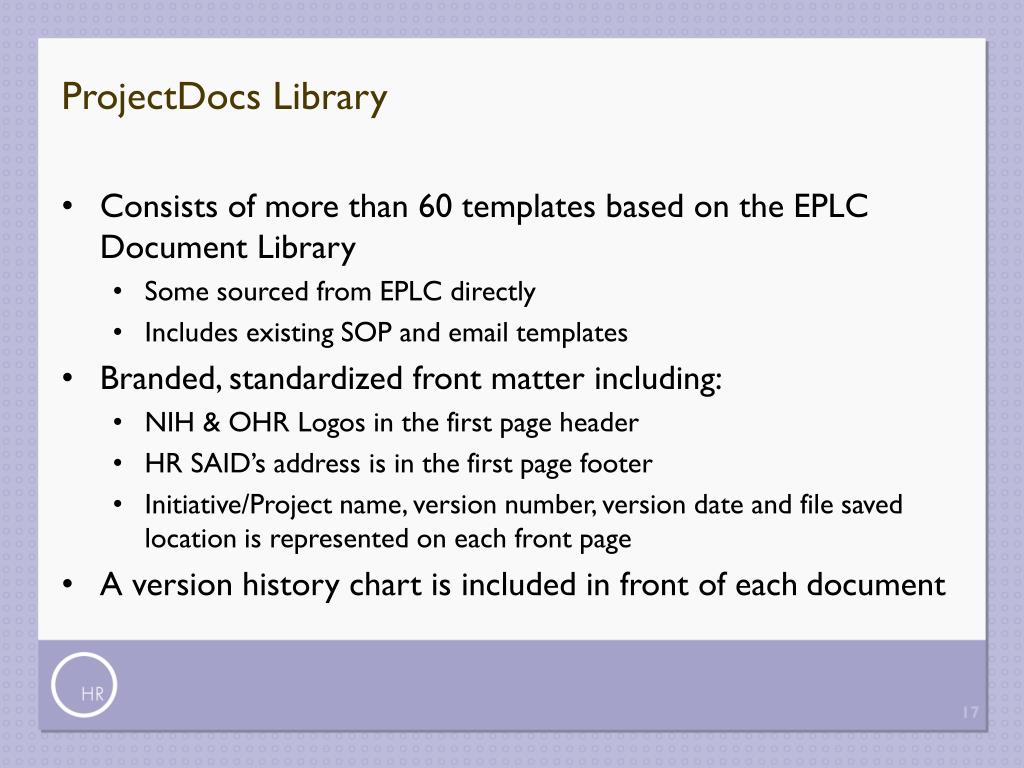 ProjectDocs Library

• Consists of more than 60 templates based on the EPLC Document Library
  • Some sourced from EPLC directly
  • Includes existing SOP and email templates
• Branded, standardized front matter including:
  • NIH & OHR Logos in the first page header
  • HR SAID's address is in the first page footer
  • Initiative/Project name, version number, version date and file saved location is represented on each front page
• A version history chart is included in front of each document

HR

17